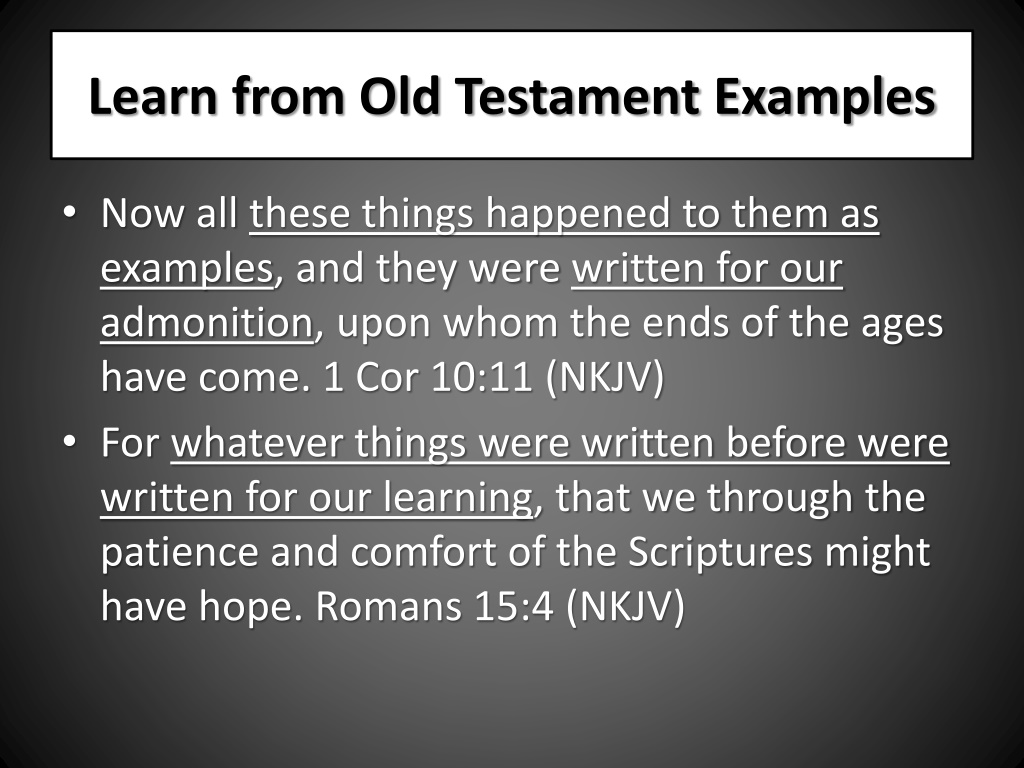 Learn from Old Testament Examples

• Now all these things happened to them as examples, and they were written for our admonition, upon whom the ends of the ages have come. 1 Cor 10:11 (NKJV)

• For whatever things were written before were written for our learning, that we through the patience and comfort of the Scriptures might have hope. Romans 15:4 (NKJV)